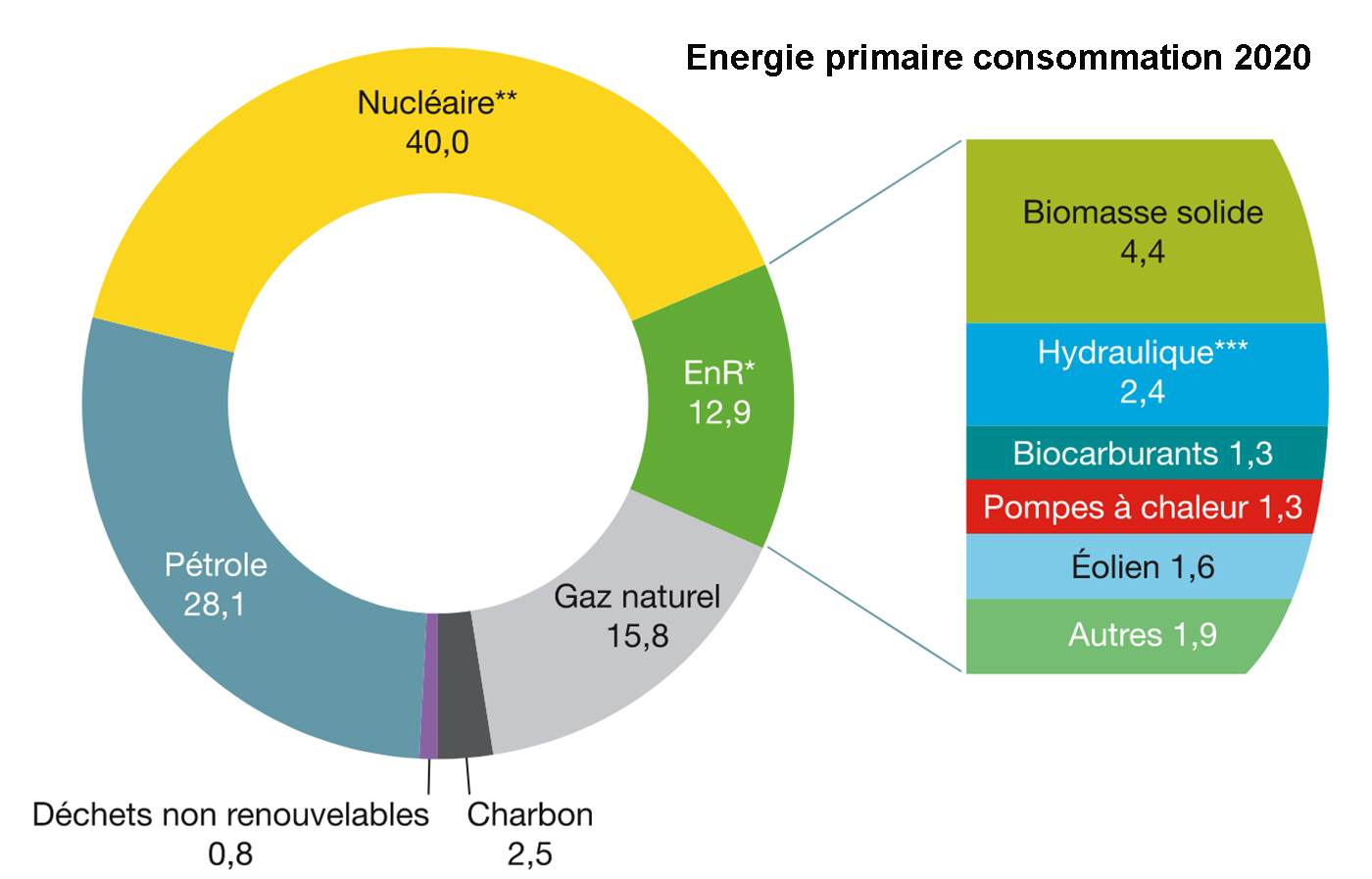 Energie primaire consommation 2020

Nucléaire**
40,0

EnR*
12,9

Gaz naturel
15,8

Pétrole
28,1

Déchets non renouvelables
0,8

Charbon
2,5

Biomasse solide
4,4

Hydraulique***
2,4

Biocarburants 1,3

Pompes à chaleur 1,3

Éolien 1,6

Autres 1,9